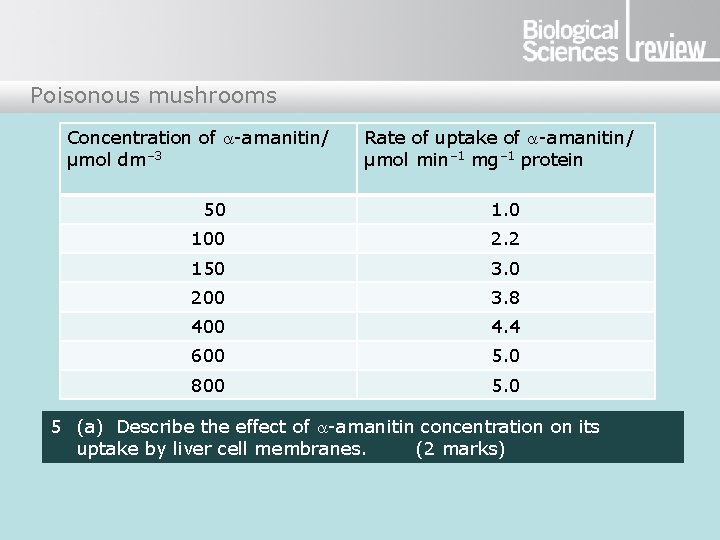 Biological Sciences review

Poisonous mushrooms

| Concentration of $\alpha$-amanitin/ μmol dm$^{-3}$ | Rate of uptake of $\alpha$-amanitin/ μmol min$^{-1}$ mg$^{-1}$ protein |
|---|---|
| 50 | 1.0 |
| 100 | 2.2 |
| 150 | 3.0 |
| 200 | 3.8 |
| 400 | 4.4 |
| 600 | 5.0 |
| 800 | 5.0 |

5 (a) Describe the effect of $\alpha$-amanitin concentration on its uptake by liver cell membranes. (2 marks)